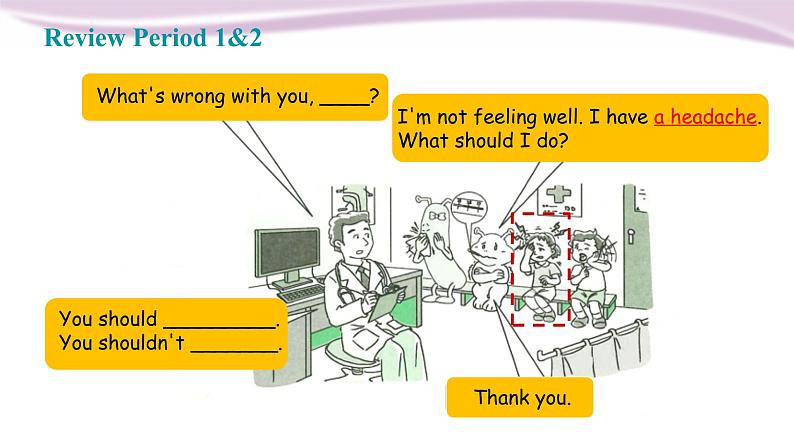 Review Period 1&2

What's wrong with you, ____?

I'm not feeling well. I have a headache. What should I do?

You should __________.
You shouldn't ________.

Thank you.